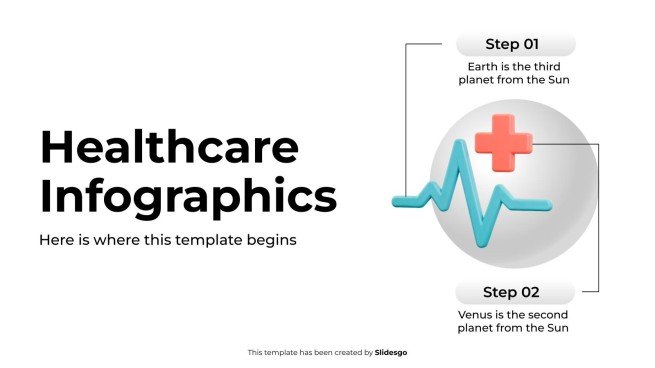 Healthcare Infographics

Here is where this template begins

Step 01

Earth is the third planet from the Sun

Step 02

Venus is the second planet from the Sun

This template has been created by Slidesgo